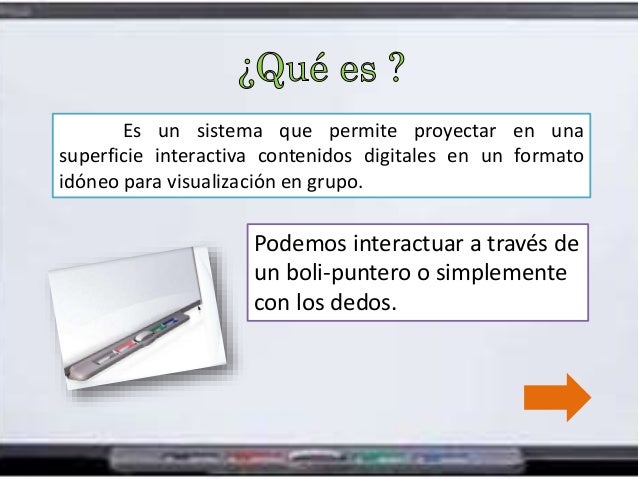 ¿Qué es ?

Es un sistema que permite proyectar en una superficie interactiva contenidos digitales en un formato idóneo para visualización en grupo.

Podemos interactuar a través de un boli-puntero o simplemente con los dedos.